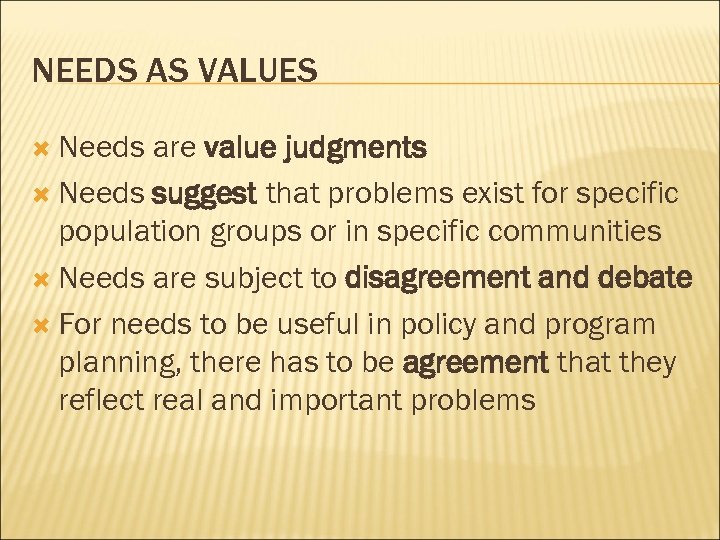 NEEDS AS VALUES

Needs are value judgments
Needs suggest that problems exist for specific population groups or in specific communities
Needs are subject to disagreement and debate
For needs to be useful in policy and program planning, there has to be agreement that they reflect real and important problems